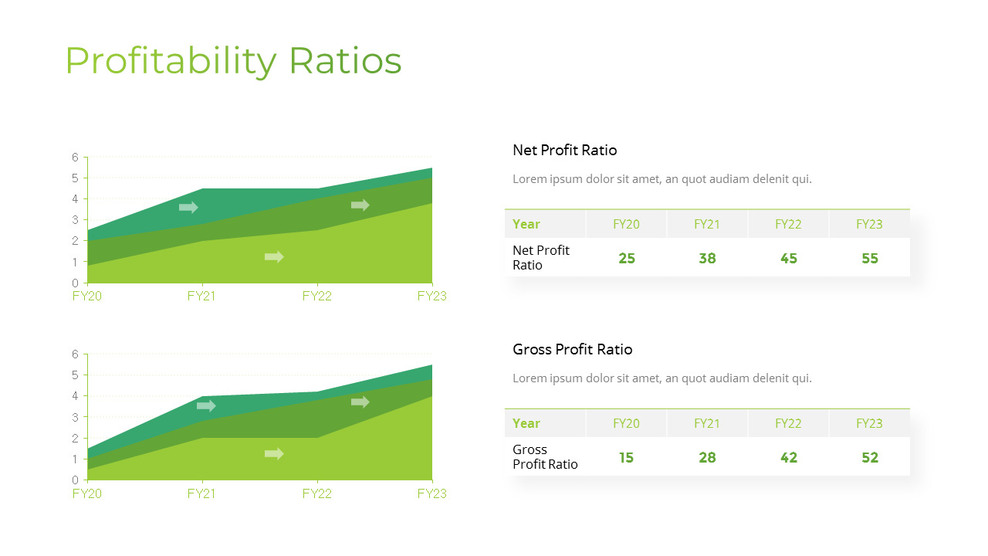 Profitability Ratios

6
5
4
3
2
1
0
FY20 FY21 FY22 FY23

Net Profit Ratio

Lorem ipsum dolor sit amet, an quot audiam delenit qui.

| Year | FY20 | FY21 | FY22 | FY23 |
|---|---|---|---|---|
| Net Profit Ratio | 25 | 38 | 45 | 55 |

6
5
4
3
2
1
0
FY20 FY21 FY22 FY23

Gross Profit Ratio

Lorem ipsum dolor sit amet, an quot audiam delenit qui.

| Year | FY20 | FY21 | FY22 | FY23 |
|---|---|---|---|---|
| Gross Profit Ratio | 15 | 28 | 42 | 52 |